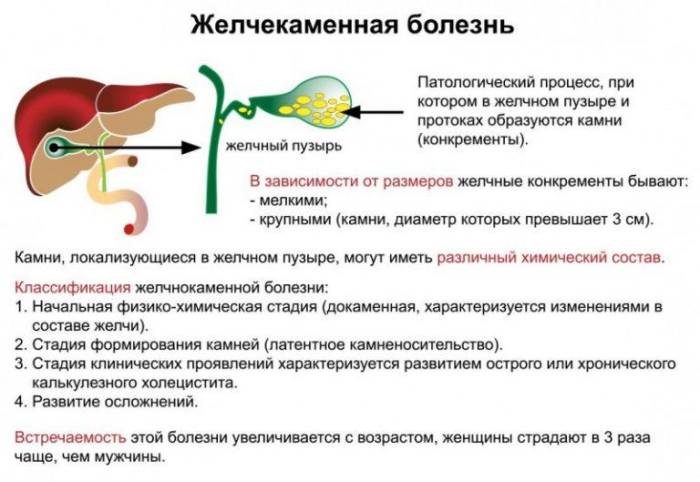 Желчекаменная болезнь

желчный пузырь

Патологический процесс, при котором в желчном пузыре и протоках образуются камни (конкременты).

В зависимости от размеров желчные конкременты бывают:
- мелкими;
- крупными (камни, диаметр которых превышает 3 см).

Камни, локализующиеся в желчном пузыре, могут иметь различный химический состав.

Классификация желчнокаменной болезни:
1. Начальная физико-химическая стадия (докаменная, характеризуется изменениями в составе желчи).
2. Стадия формирования камней (латентное камненосительство).
3. Стадия клинических проявлений характеризуется развитием острого или хронического калькулезного холецистита.
4. Развитие осложнений.

Встречаемость этой болезни увеличивается с возрастом, женщины страдают в 3 раза чаще, чем мужчины.